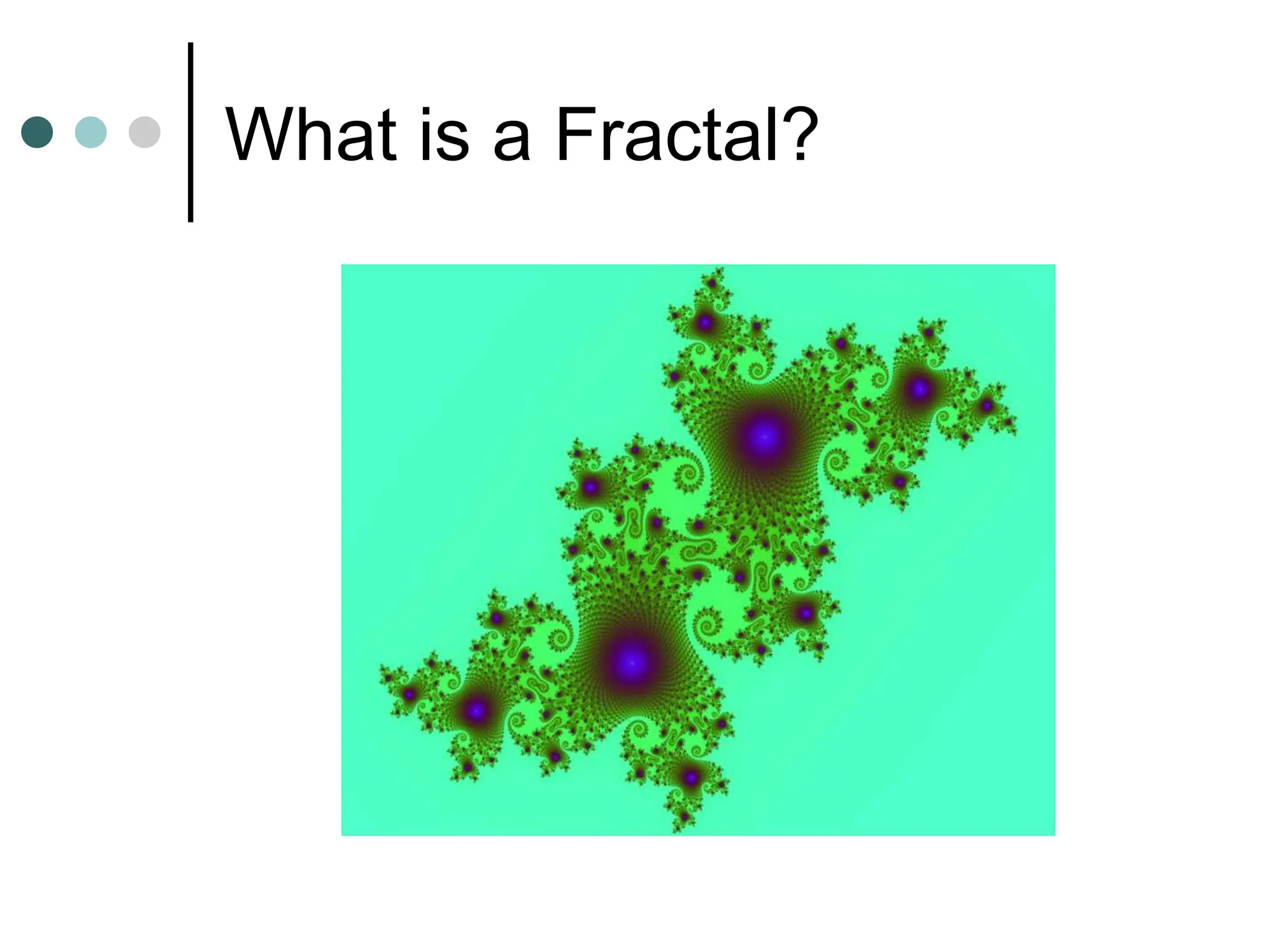 What is a Fractal?